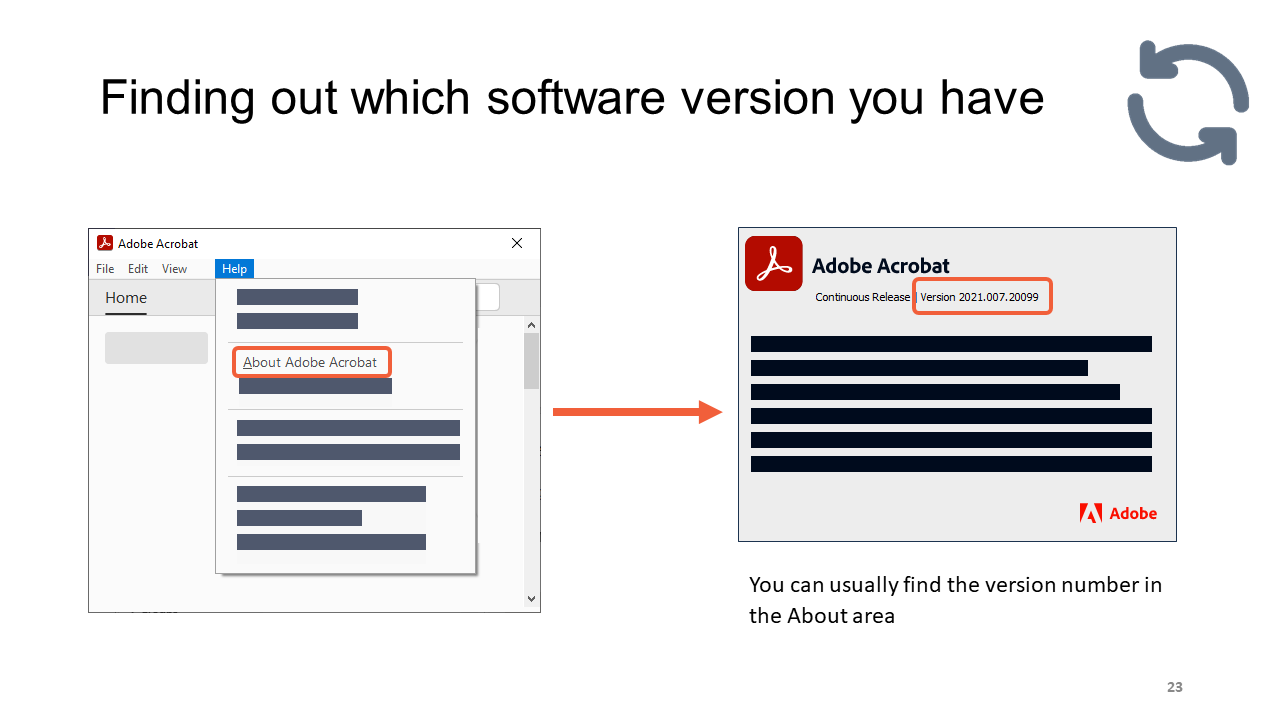 Finding out which software version you have

Adobe Acrobat

File Edit View Help

Home

About Adobe Acrobat

Adobe Acrobat

Continuous Release | Version 2021.007.20099

Adobe

You can usually find the version number in the About area

23